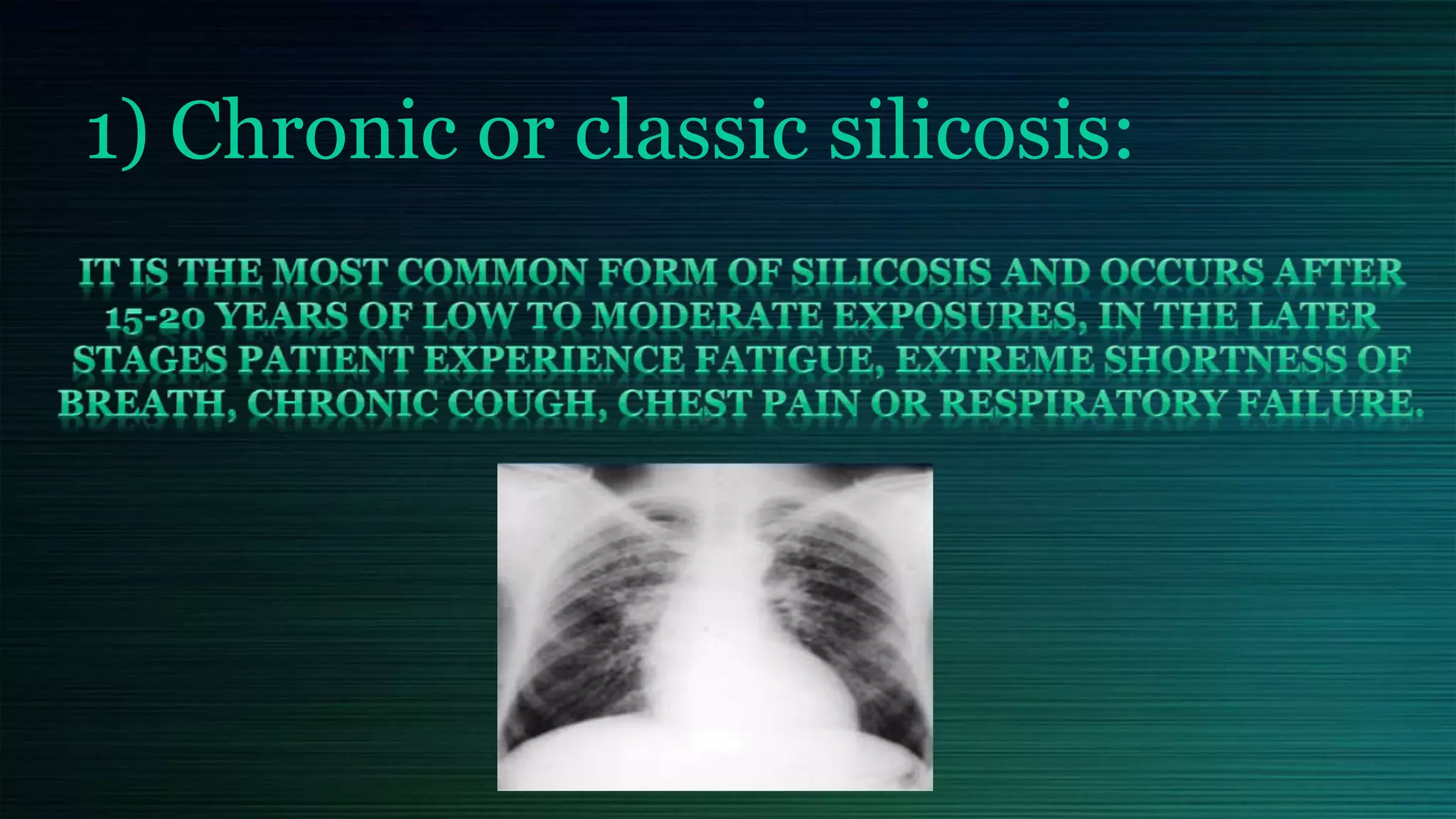 1) Chronic or classic silicosis:

IT IS THE MOST COMMON FORM OF SILICOSIS AND OCCURS AFTER 15-20 YEARS OF LOW TO MODERATE EXPOSURES, IN THE LATER STAGES PATIENT EXPERIENCE FATIGUE, EXTREME SHORTNESS OF BREATH, CHRONIC COUGH, CHEST PAIN OR RESPIRATORY FAILURE.